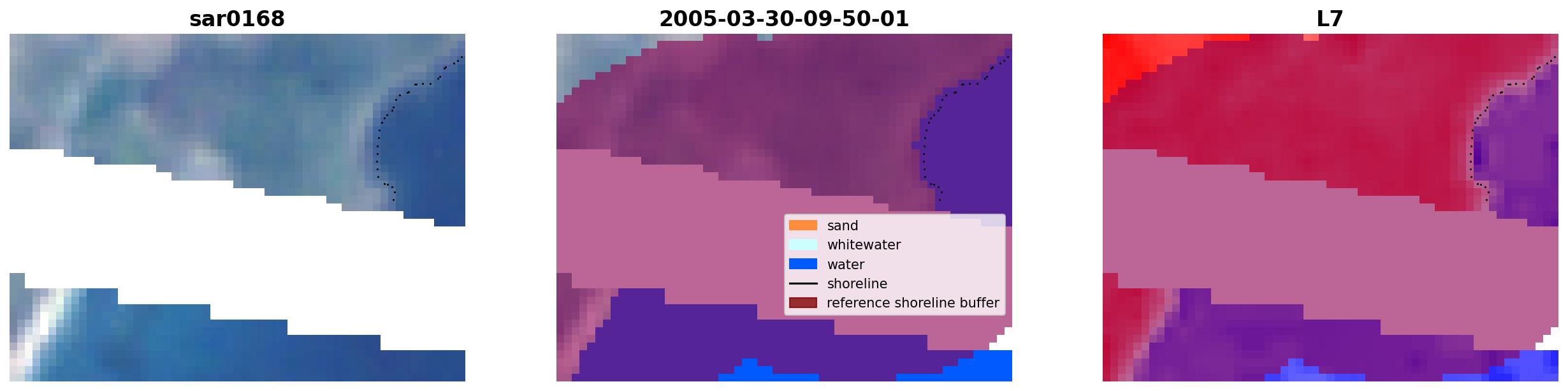 sar0168

2005-03-30-09-50-01

sand
whitewater
water
shoreline
reference shoreline buffer

L7